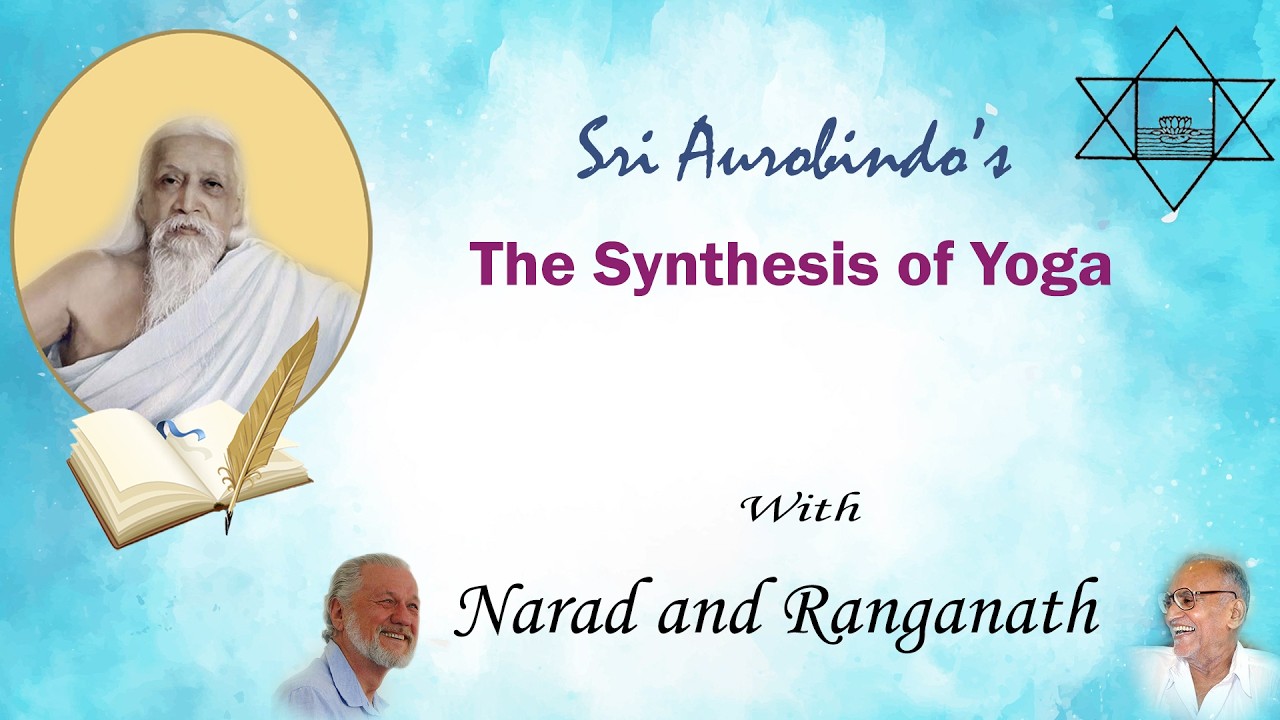 Sri Aurobindo's

The Synthesis of Yoga

With

Narad and Ranganath